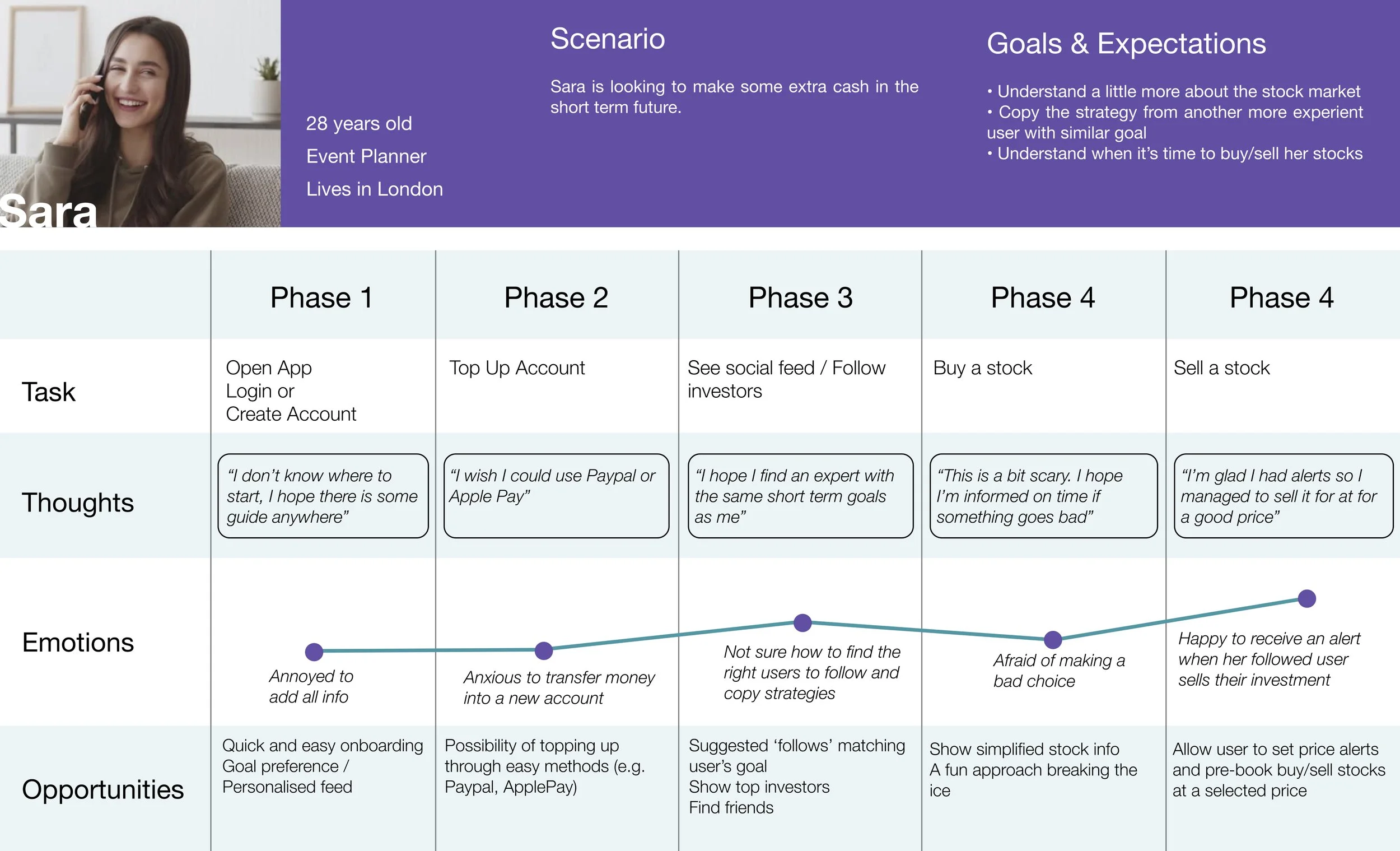 Sara

28 years old

Event Planner

Lives in London

Scenario

Sara is looking to make some extra cash in the short term future.

Goals & Expectations

• Understand a little more about the stock market
• Copy the strategy from another more experient user with similar goal
• Understand when it's time to buy/sell her stocks

| | Phase 1 | Phase 2 | Phase 3 | Phase 4 | Phase 4 |
|---|---|---|---|---|---|
| Task | Open App Login or Create Account | Top Up Account | See social feed / Follow investors | Buy a stock | Sell a stock |
| Thoughts | "I don't know where to start, I hope there is some guide anywhere" | "I wish I could use Paypal or Apple Pay" | "I hope I find an expert with the same short term goals as me" | "This is a bit scary. I hope I'm informed on time if something goes bad" | "I'm glad I had alerts so I managed to sell it for at for a good price" |
| Emotions | Annoyed to add all info | Anxious to transfer money into a new account | Not sure how to find the right users to follow and copy strategies | Afraid of making a bad choice | Happy to receive an alert when her followed user sells their investment |
| Opportunities | Quick and easy onboarding Goal preference / Personalised feed | Possibility of topping up through easy methods (e.g. Paypal, ApplePay) | Suggested 'follows' matching user's goal Show top investors Find friends | Show simplified stock info A fun approach breaking the ice | Allow user to set price alerts and pre-book buy/sell stocks at a selected price |